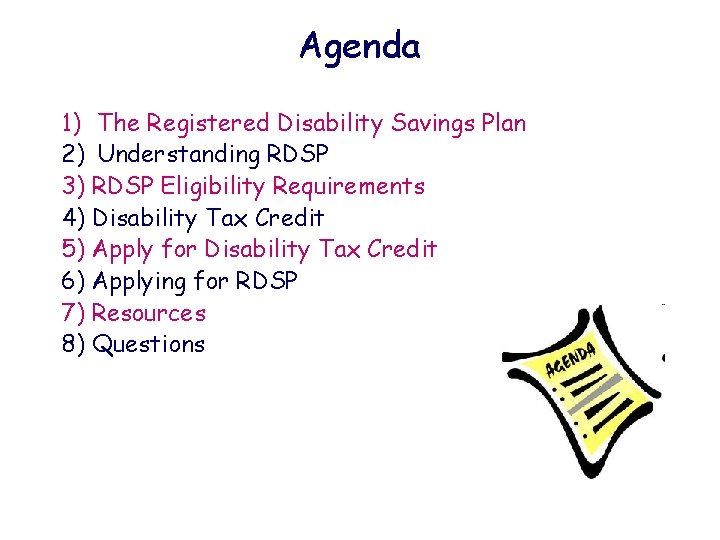 Agenda

1) The Registered Disability Savings Plan
2) Understanding RDSP
3) RDSP Eligibility Requirements
4) Disability Tax Credit
5) Apply for Disability Tax Credit
6) Applying for RDSP
7) Resources
8) Questions

AGENDA